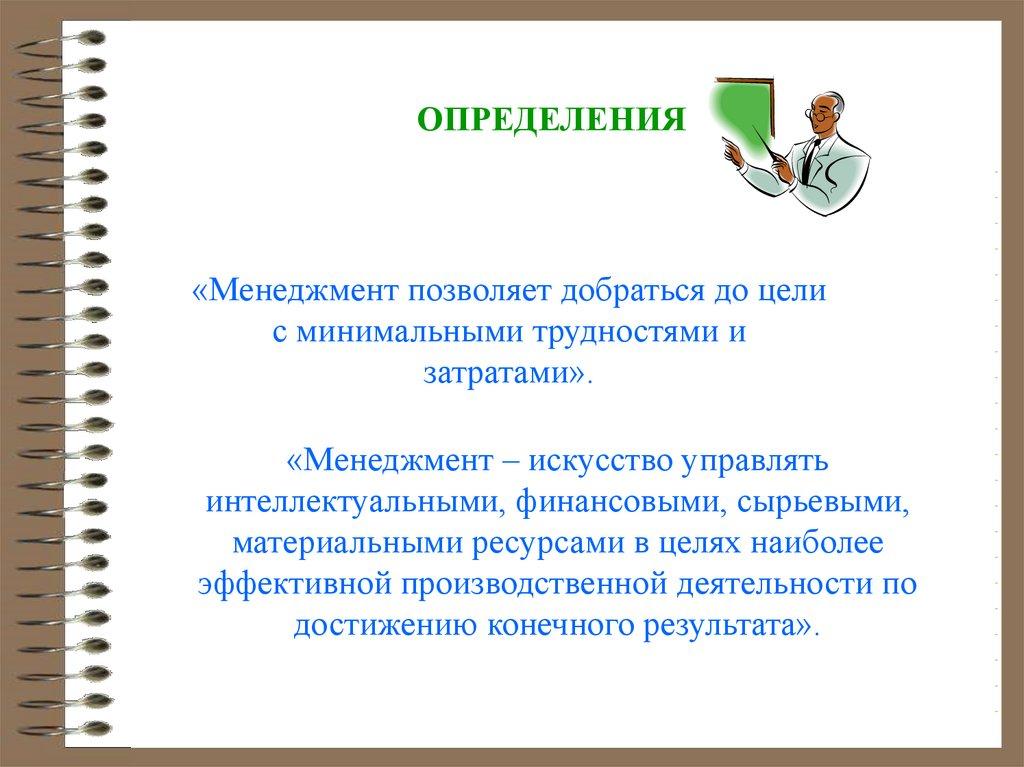 ОПРЕДЕЛЕНИЯ

«Менеджмент позволяет добраться до цели с минимальными трудностями и затратами».

«Менеджмент – искусство управлять интеллектуальными, финансовыми, сырьевыми, материальными ресурсами в целях наиболее эффективной производственной деятельности по достижению конечного результата».